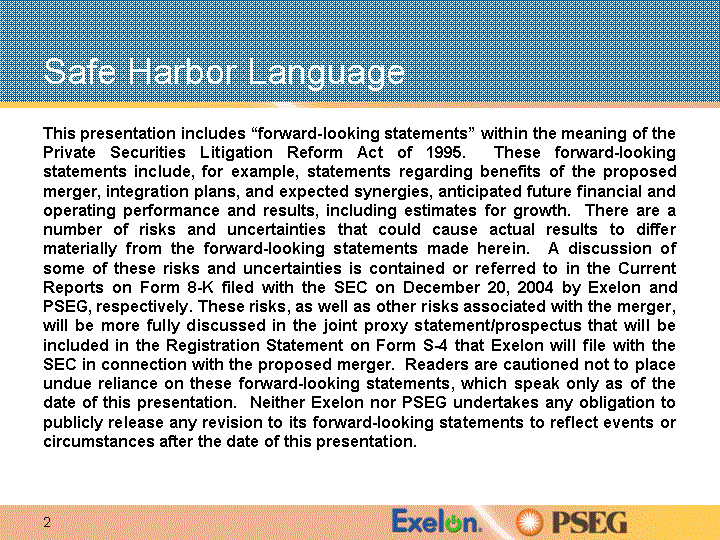 Safe Harbor Language

This presentation includes “forward-looking statements” within the meaning of the Private Securities Litigation Reform Act of 1995. These forward-looking statements include, for example, statements regarding benefits of the proposed merger, integration plans, and expected synergies, anticipated future financial and operating performance and results, including estimates for growth. There are a number of risks and uncertainties that could cause actual results to differ materially from the forward-looking statements made herein. A discussion of some of these risks and uncertainties is contained or referred to in the Current Reports on Form 8-K filed with the SEC on December 20, 2004 by Exelon and PSEG, respectively. These risks, as well as other risks associated with the merger, will be more fully discussed in the joint proxy statement/prospectus that will be included in the Registration Statement on Form S-4 that Exelon will file with the SEC in connection with the proposed merger. Readers are cautioned not to place undue reliance on these forward-looking statements, which speak only as of the date of this presentation. Neither Exelon nor PSEG undertakes any obligation to publicly release any revision to its forward-looking statements to reflect events or circumstances after the date of this presentation.

2

Exelon.

PSEG